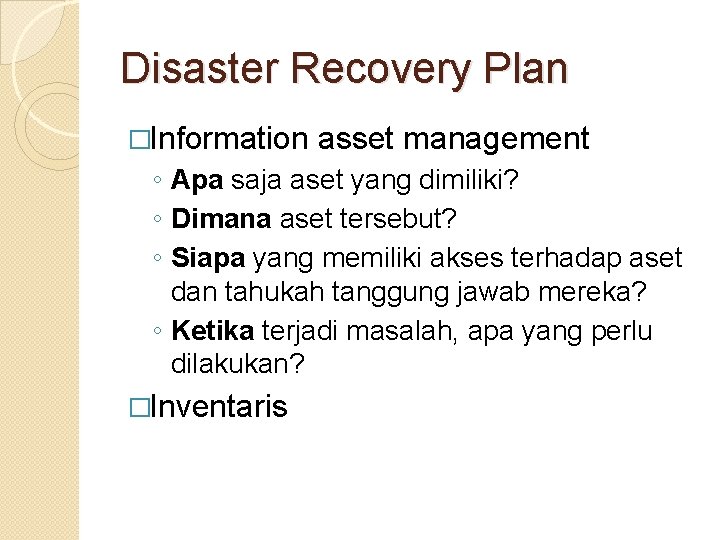 Disaster Recovery Plan

□Information asset management

◦ Apa saja aset yang dimiliki?
◦ Dimana aset tersebut?
◦ Siapa yang memiliki akses terhadap aset dan tahukah tanggung jawab mereka?
◦ Ketika terjadi masalah, apa yang perlu dilakukan?

□Inventaris